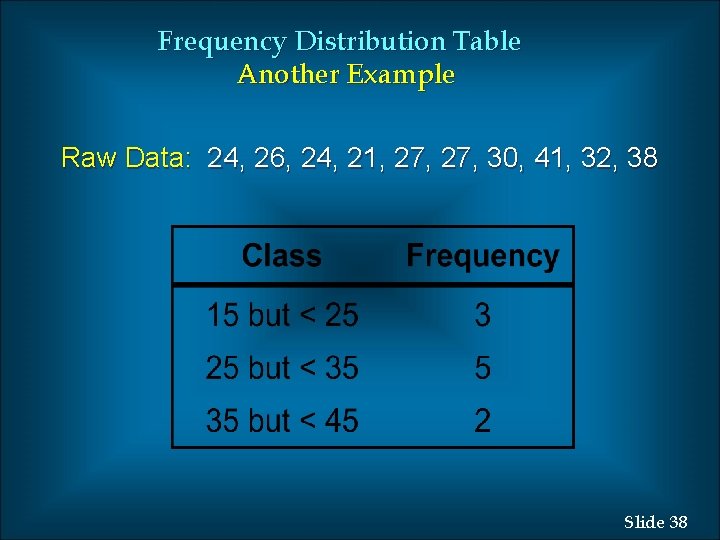 Frequency Distribution Table
Another Example

Raw Data: 24, 26, 24, 21, 27, 27, 30, 41, 32, 38

| Class | Frequency |
|---|---|
| 15 but < 25 | 3 |
| 25 but < 35 | 5 |
| 35 but < 45 | 2 |

Slide 38